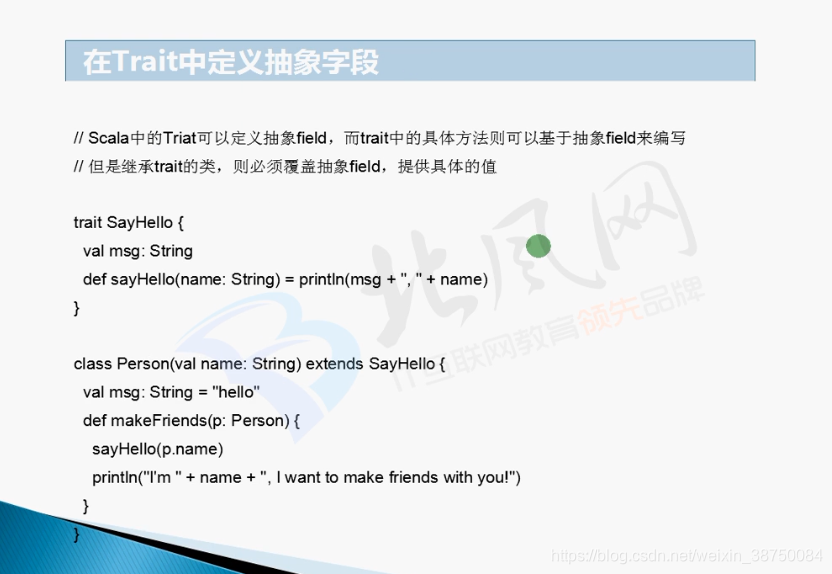 在Trait中定义抽象字段

// Scala中的Triat可以定义抽象field，而trait中的具体方法则可以基于抽象field来编写
// 但是继承trait的类，则必须覆盖抽象field，提供具体的值

trait SayHello {
  val msg: String
  def sayHello(name: String) = println(msg + ", " + name)
}

class Person(val name: String) extends SayHello {
  val msg: String = "hello"
  def makeFriends(p: Person) {
    sayHello(p.name)
    println("I'm " + name + ", I want to make friends with you!")
  }
}

北风网
IT互联网教育领先品牌

https://blog.csdn.net/weixin_38750084